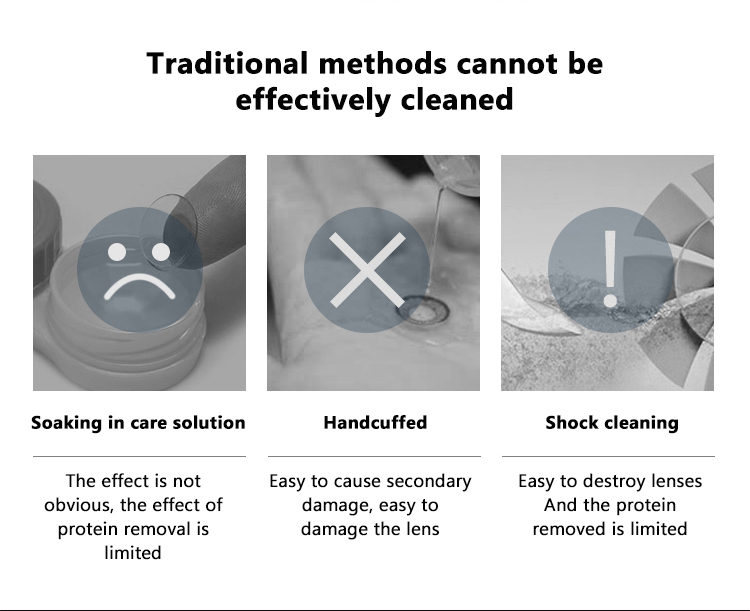 Traditional methods cannot be effectively cleaned

Soaking in care solution

The effect is not obvious, the effect of protein removal is limited

Handcuffed

Easy to cause secondary damage, easy to damage the lens

Shock cleaning

Easy to destroy lenses And the protein removed is limited